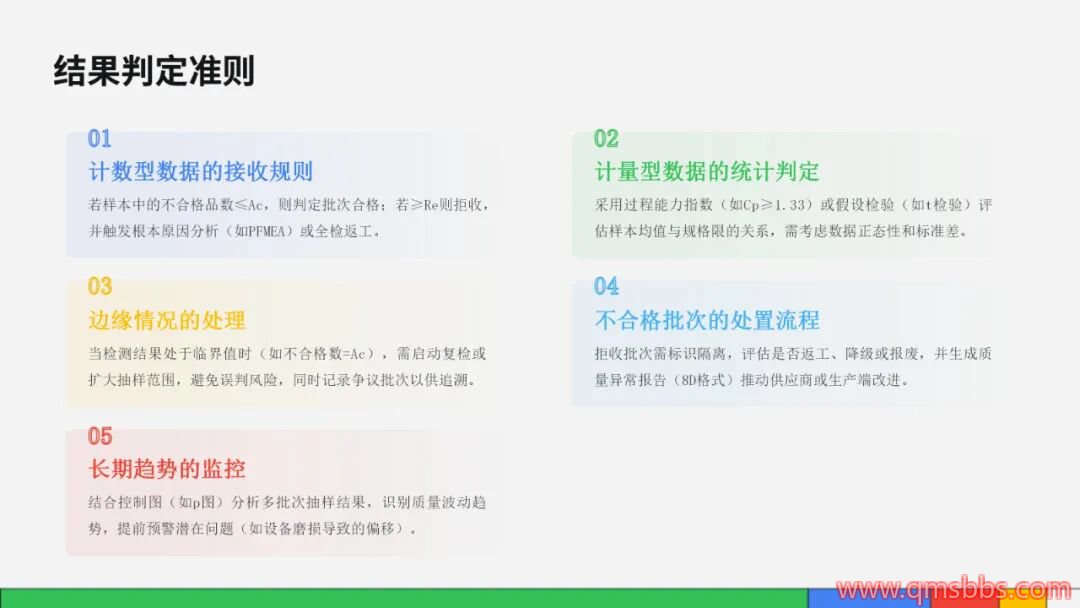 结果判定准则

01
计数型数据的接收规则
若样本中的不合格品数≤Ac，则判定批次合格；若≥Re则拒收，并触发根本原因分析（如PFMEA）或全检返工。

02
计量型数据的统计判定
采用过程能力指数（如Cp≥1.33）或假设检验（如t检验）评估样本均值与规格限的关系，需考虑数据正态性和标准差。

03
边缘情况的处理
当检测结果处于临界值时（如不合格数=Ac），需启动复检或扩大抽样范围，避免误判风险，同时记录争议批次以供追溯。

04
不合格批次的处置流程
拒收批次需标识隔离，评估是否返工、降级或报废，并生成质量异常报告（8D格式）推动供应商或生产端改进。

05
长期趋势的监控
结合控制图（如p图）分析多批次抽样结果，识别质量波动趋势，提前预警潜在问题（如设备磨损导致的偏移）。

www.qmsbbs.com